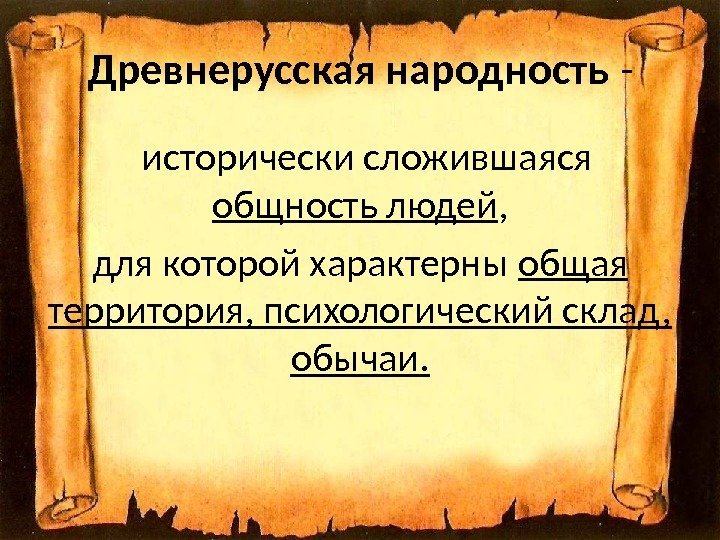 Древнерусская народность -

исторически сложившаяся общность людей,

для которой характерны общая территория, психологический склад, обычаи.